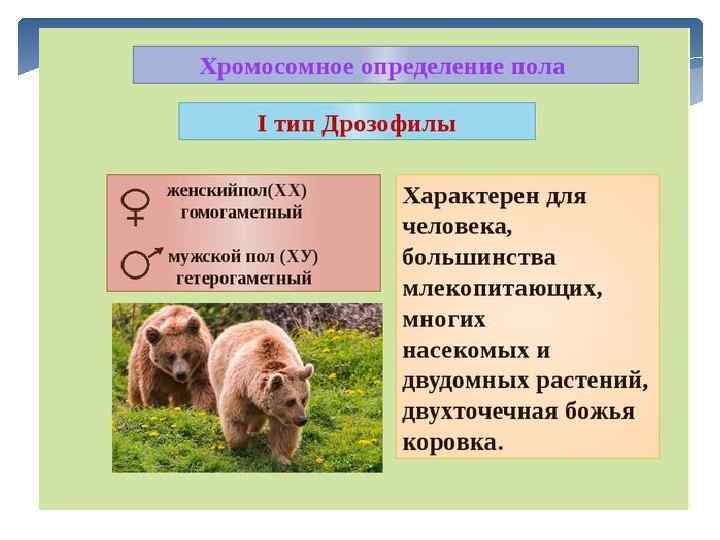 Хромосомное определение пола

I тип Дрозофилы

♀ женскийпол(ХХ) гомогаметный

♂ мужской пол (ХУ) гетерогаметный

Характерен для человека, большинства млекопитающих, многих насекомых и двудомных растений, двухточечная божья коровка.